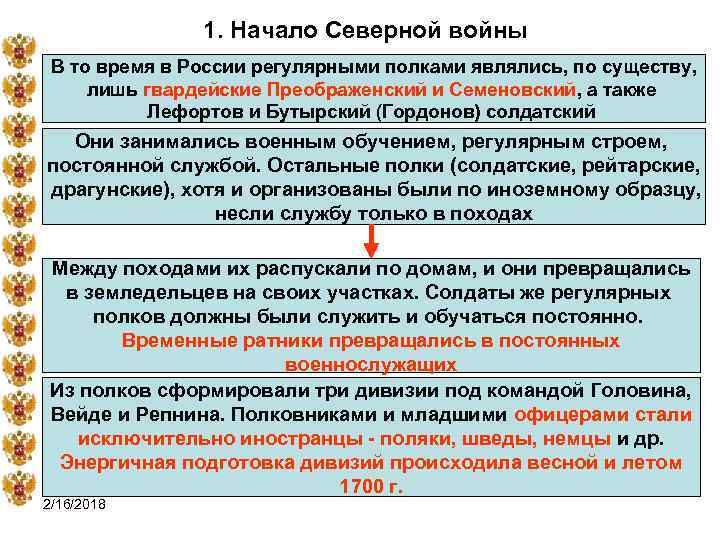 1. Начало Северной войны

В то время в России регулярными полками являлись, по существу, лишь гвардейские Преображенский и Семеновский, а также Лефортов и Бутырский (Гордонов) солдатский

Они занимались военным обучением, регулярным строем, постоянной службой. Остальные полки (солдатские, рейтарские, драгунские), хотя и организованы были по иноземному образцу, несли службу только в походах

Между походами их распускали по домам, и они превращались в земледельцев на своих участках. Солдаты же регулярных полков должны были служить и обучаться постоянно. Временные ратники превращались в постоянных военнослужащих

Из полков сформировали три дивизии под командой Головина, Вейде и Репнина. Полковниками и младшими офицерами стали исключительно иностранцы - поляки, шведы, немцы и др. Энергичная подготовка дивизий происходила весной и летом 1700 г.

2/16/2018